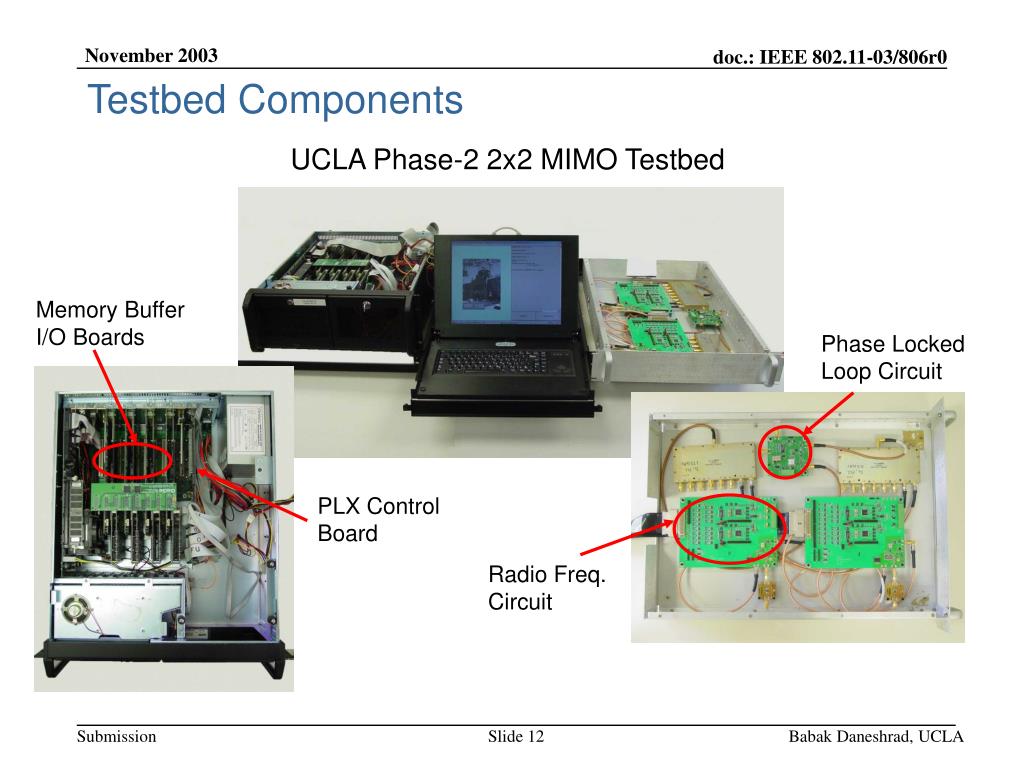 November 2003

doc.: IEEE 802.11-03/806r0

Testbed Components

UCLA Phase-2 2x2 MIMO Testbed

Memory Buffer I/O Boards

Phase Locked Loop Circuit

PLX Control Board

Radio Freq. Circuit

Submission

Slide 12

Babak Daneshrad, UCLA